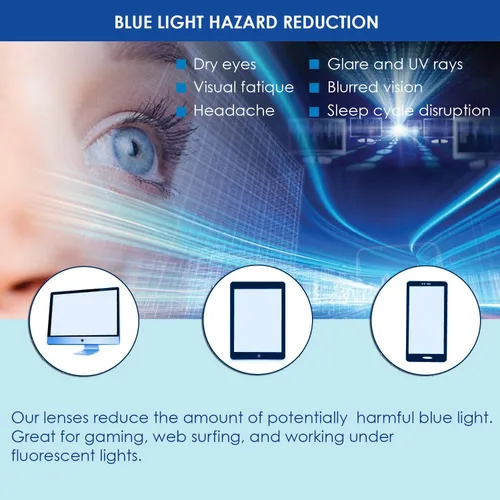 BLUE LIGHT HAZARD REDUCTION

Dry eyes
Visual fatique
Headache

Glare and UV rays
Blurred vision
Sleep cycle disruption

Our lenses reduce the amount of potentially harmful blue light. Great for gaming, web surfing, and working under fluorescent lights.